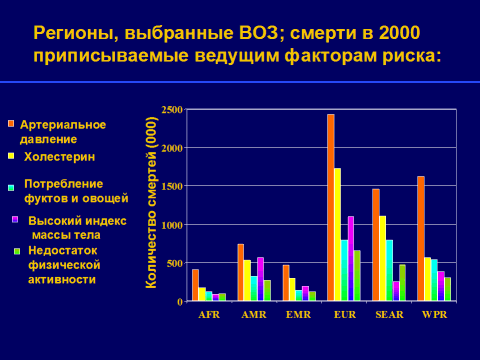 Регионы, выбранные ВОЗ; смерти в 2000 приписываемые ведущим факторам риска:

Артериальное давление
Холестерин
Потребление фуктов и овощей
Высокий индекс массы тела
Недостаток физической активности

Количество смертей (000)

2500
2000
1500
1000
500
0

AFR
AMR
EMR
EUR
SEAR
WPR